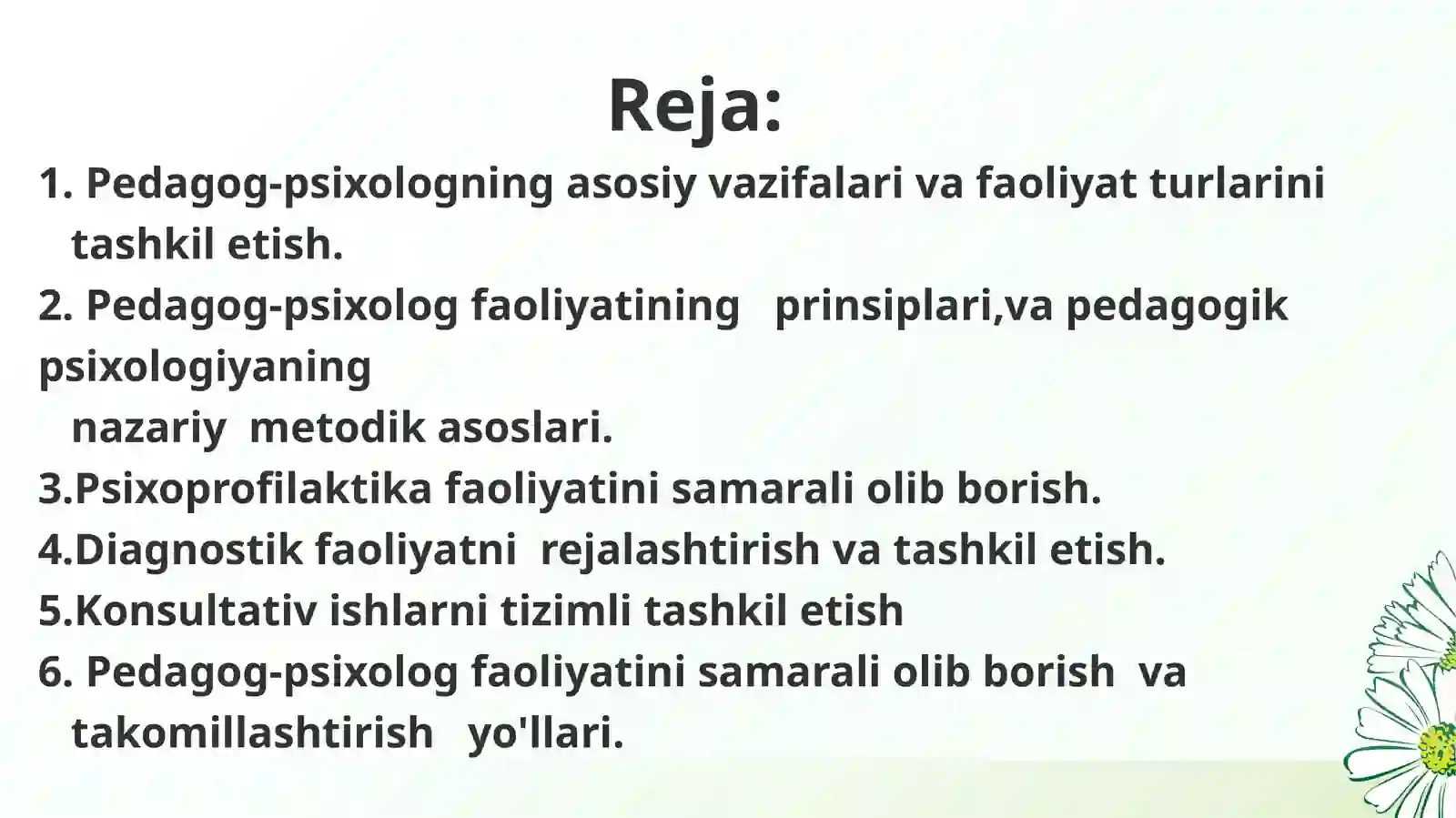 Reja:

1. Pedagog-psixologning asosiy vazifalari va faoliyat turlarini tashkil etish.
2. Pedagog-psixolog faoliyatining prinsiplari,va pedagogik psixologiyaning nazariy metodik asoslari.
3.Psixoprofilaktika faoliyatini samarali olib borish.
4.Diagnostik faoliyatni rejalashtirish va tashkil etish.
5.Konsultativ ishlarni tizimli tashkil etish
6. Pedagog-psixolog faoliyatini samarali olib borish va takomillashtirish yo'llari.